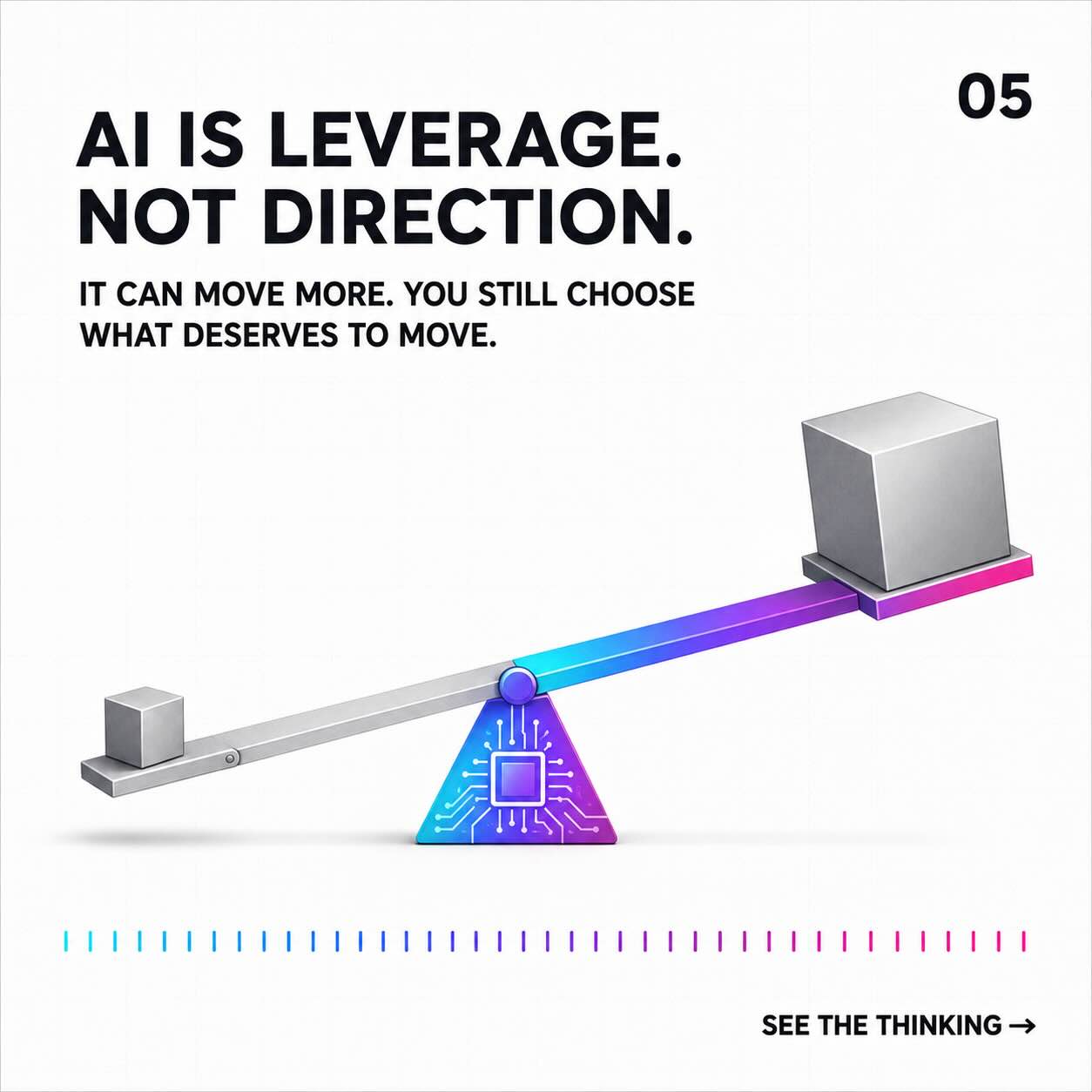 05

AI IS LEVERAGE. NOT DIRECTION.

IT CAN MOVE MORE. YOU STILL CHOOSE WHAT DESERVES TO MOVE.

SEE THE THINKING →